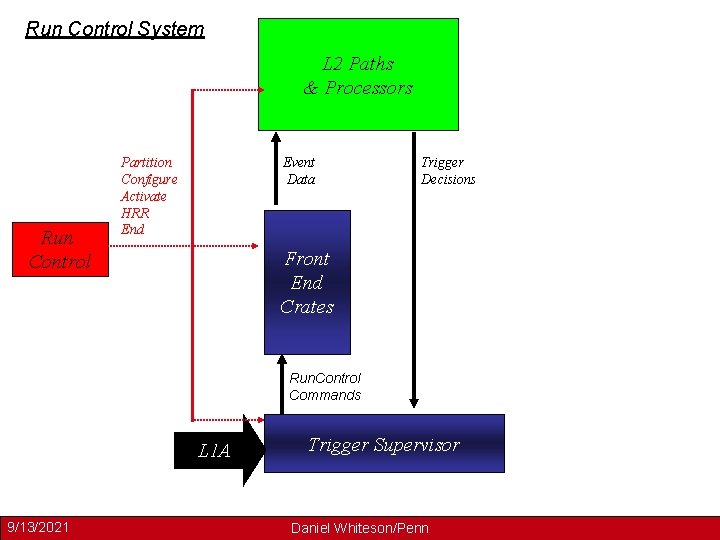 Run Control System

L2 Paths & Processors

Partition
Configure
Activate
HRR
End

Event Data

Trigger Decisions

Run Control

Front End Crates

RunControl Commands

L1A

Trigger Supervisor

9/13/2021

Daniel Whiteson/Penn